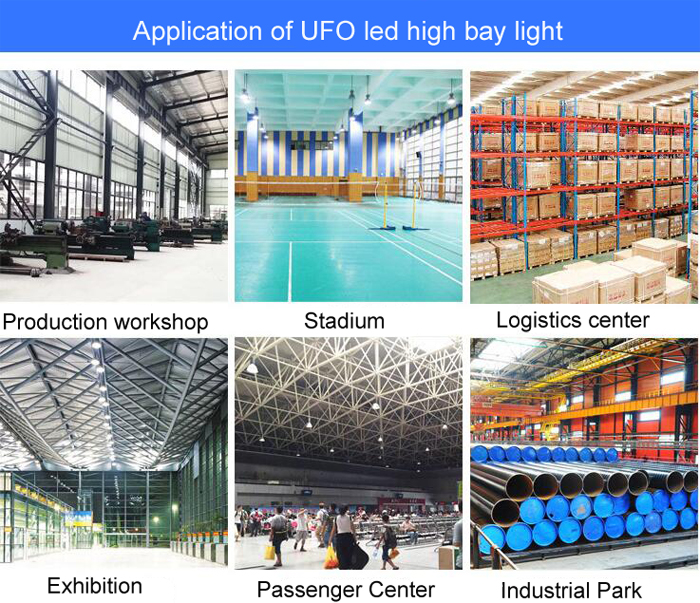 Application of UFO led high bay light

Production workshop

Stadium

Logistics center

Exhibition

Passenger Center

Industrial Park